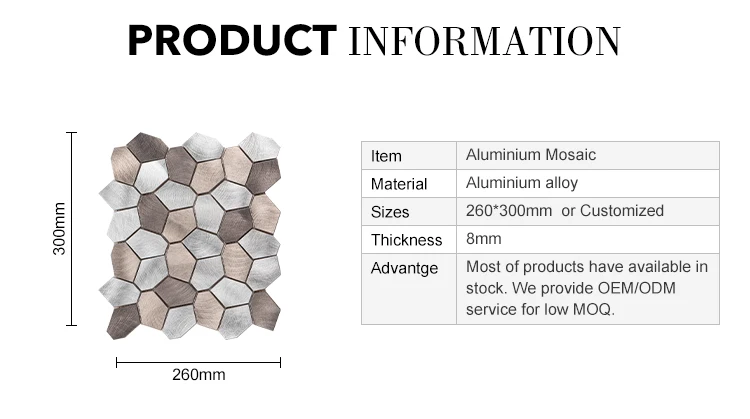 PRODUCT INFORMATION

300mm

260mm

| Item | Aluminium Mosaic |
|---|---|
| Material | Aluminium alloy |
| Sizes | 260*300mm or Customized |
| Thickness | 8mm |
| Advantge | Most of products have available in stock. We provide OEM/ODM service for low MOQ. |